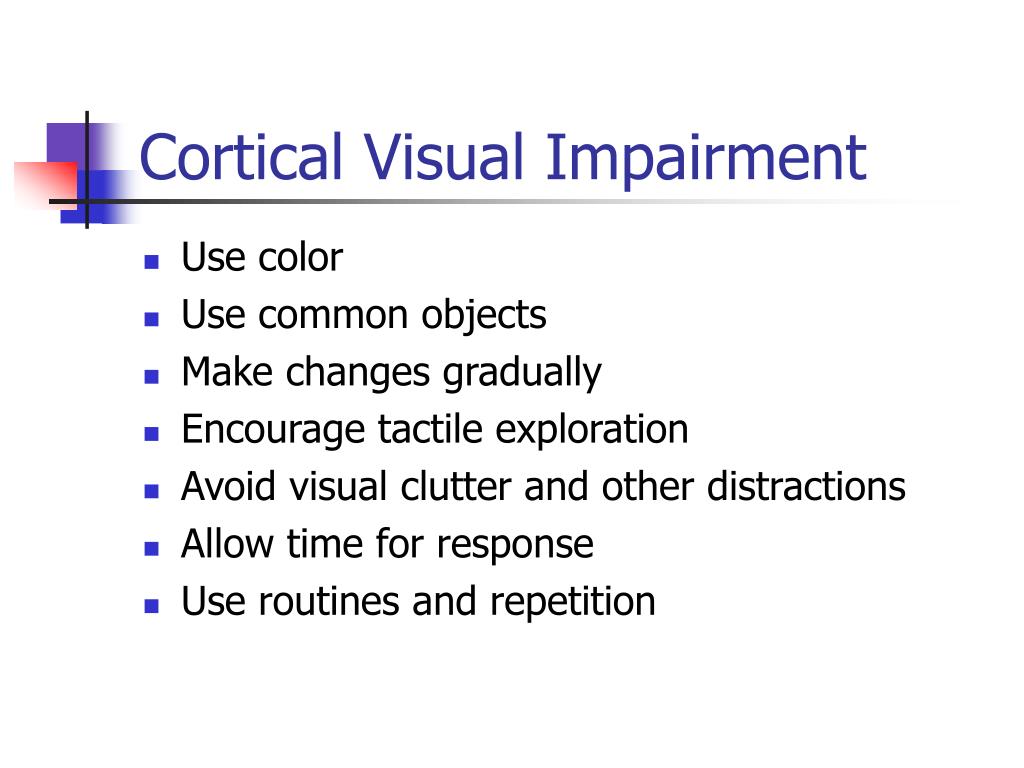 Cortical Visual Impairment

- Use color
- Use common objects
- Make changes gradually
- Encourage tactile exploration
- Avoid visual clutter and other distractions
- Allow time for response
- Use routines and repetition